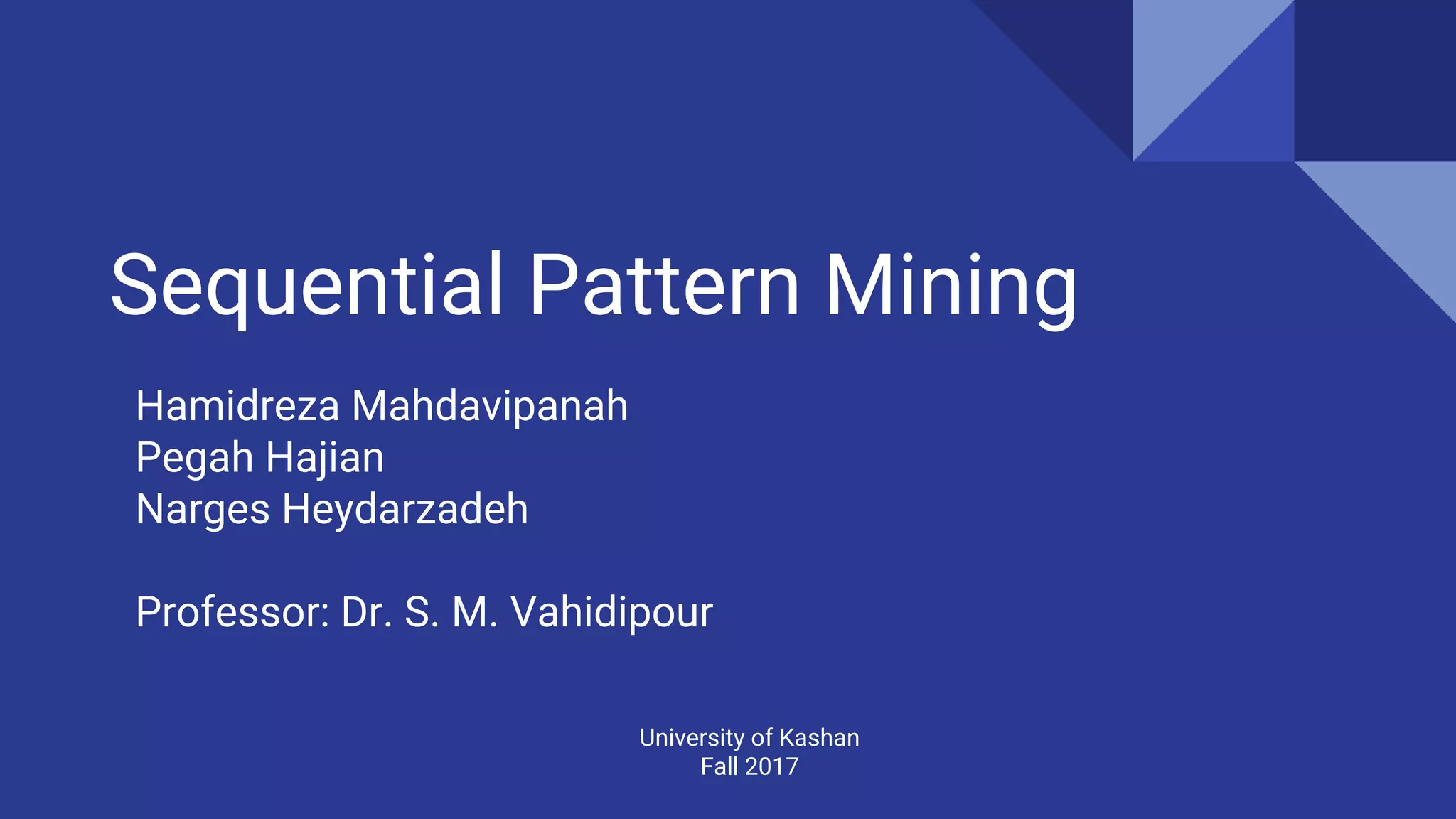 Sequential Pattern Mining

Hamidreza Mahdavipanah
Pegah Hajian
Narges Heydarzadeh

Professor: Dr. S. M. Vahidipour

University of Kashan
Fall 2017